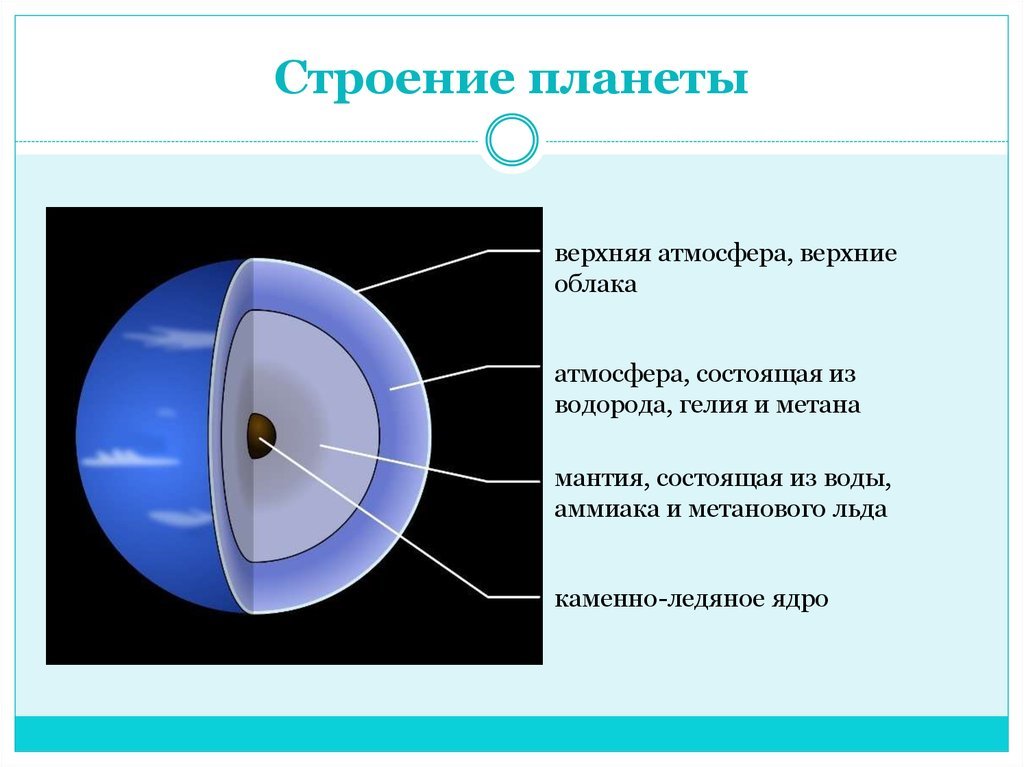 Строение планеты

верхняя атмосфера, верхние облака

атмосфера, состоящая из водорода, гелия и метана

мантия, состоящая из воды, аммиака и метанового льда

каменно-ледяное ядро